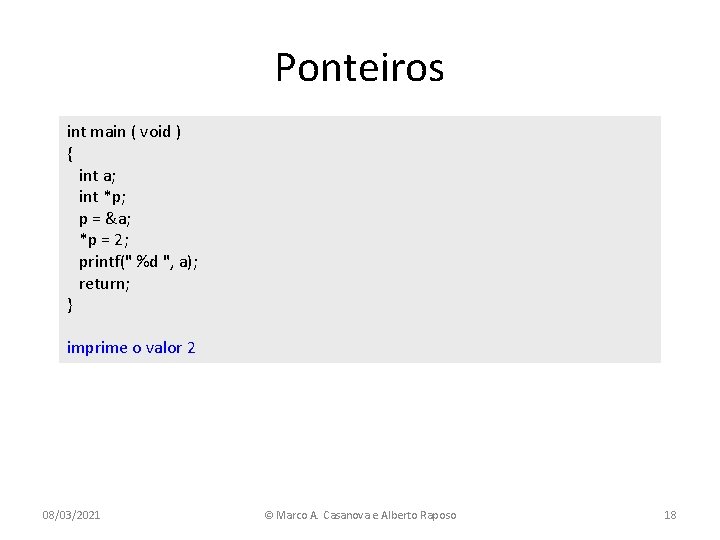 Ponteiros

int main ( void )
{
int a;
int *p;
p = &a;
*p = 2;
printf(" %d ", a);
return;
}

imprime o valor 2

08/03/2021 © Marco A. Casanova e Alberto Raposo 18